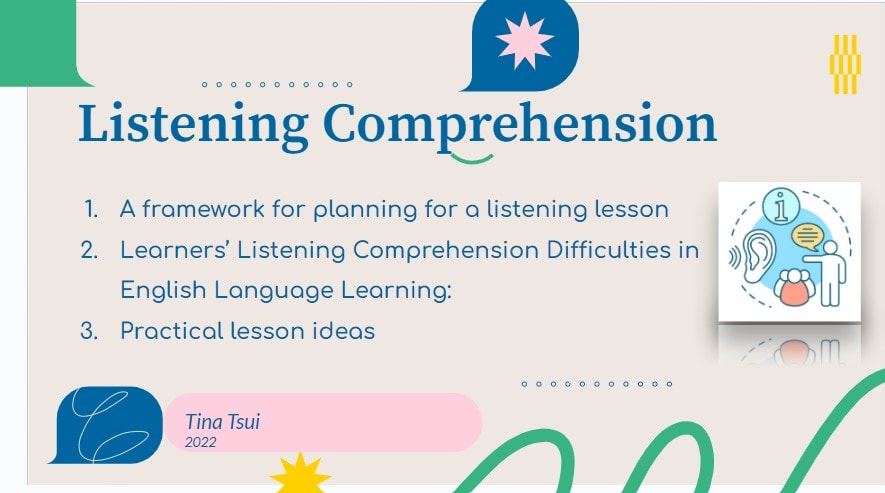 Listening Comprehension

1. A framework for planning for a listening lesson
2. Learners' Listening Comprehension Difficulties in English Language Learning:
3. Practical lesson ideas

Tina Tsui
2022